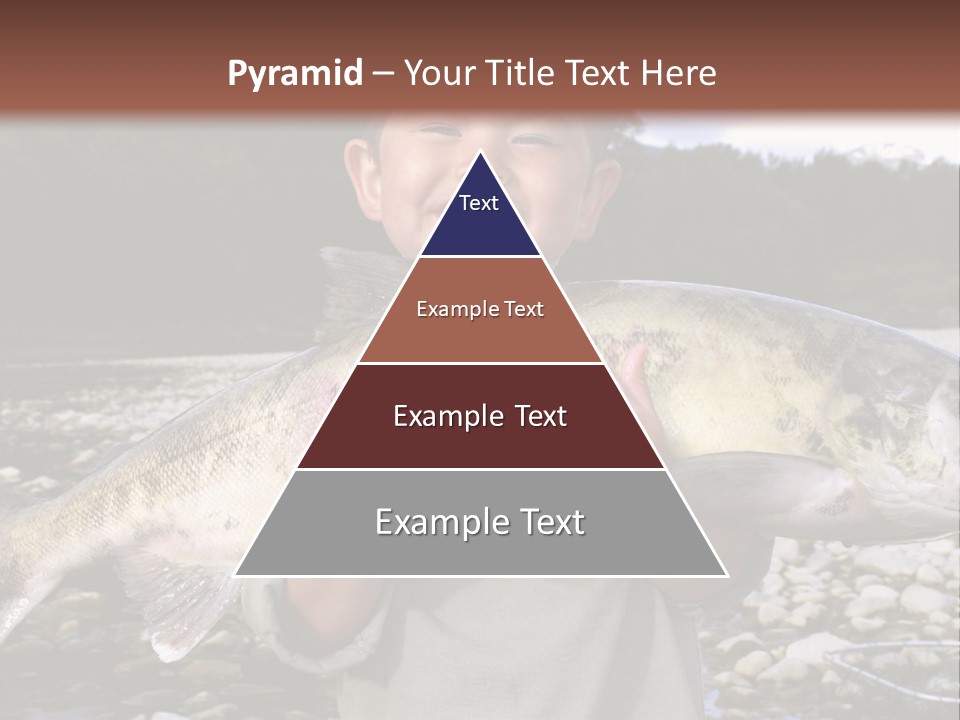 Pyramid – Your Title Text Here

Text

Example Text

Example Text

Example Text